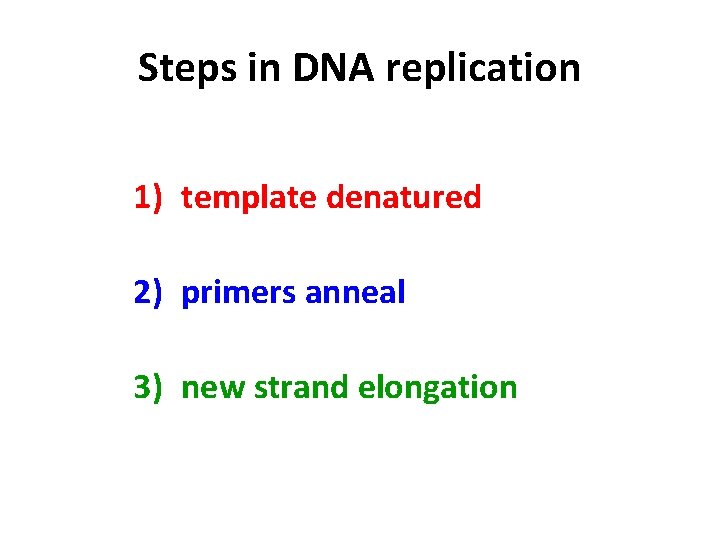 Steps in DNA replication

1) template denatured

2) primers anneal

3) new strand elongation